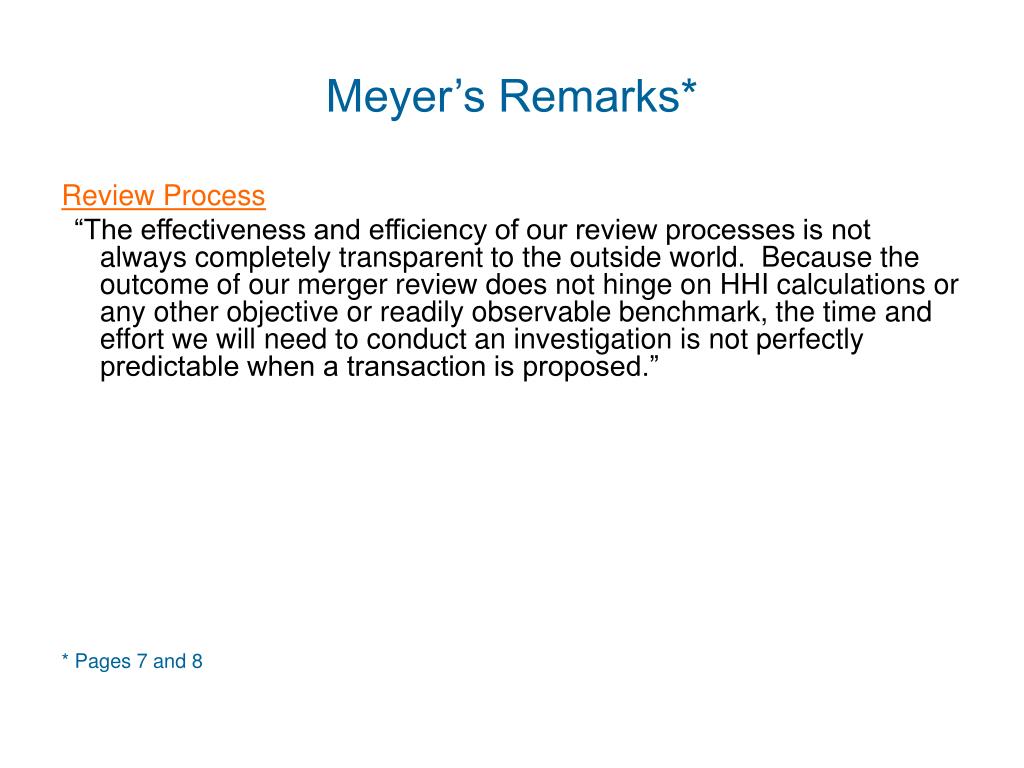 Meyer’s Remarks*

Review Process

“The effectiveness and efficiency of our review processes is not always completely transparent to the outside world.  Because the outcome of our merger review does not hinge on HHI calculations or any other objective or readily observable benchmark, the time and effort we will need to conduct an investigation is not perfectly predictable when a transaction is proposed.”

* Pages 7 and 8